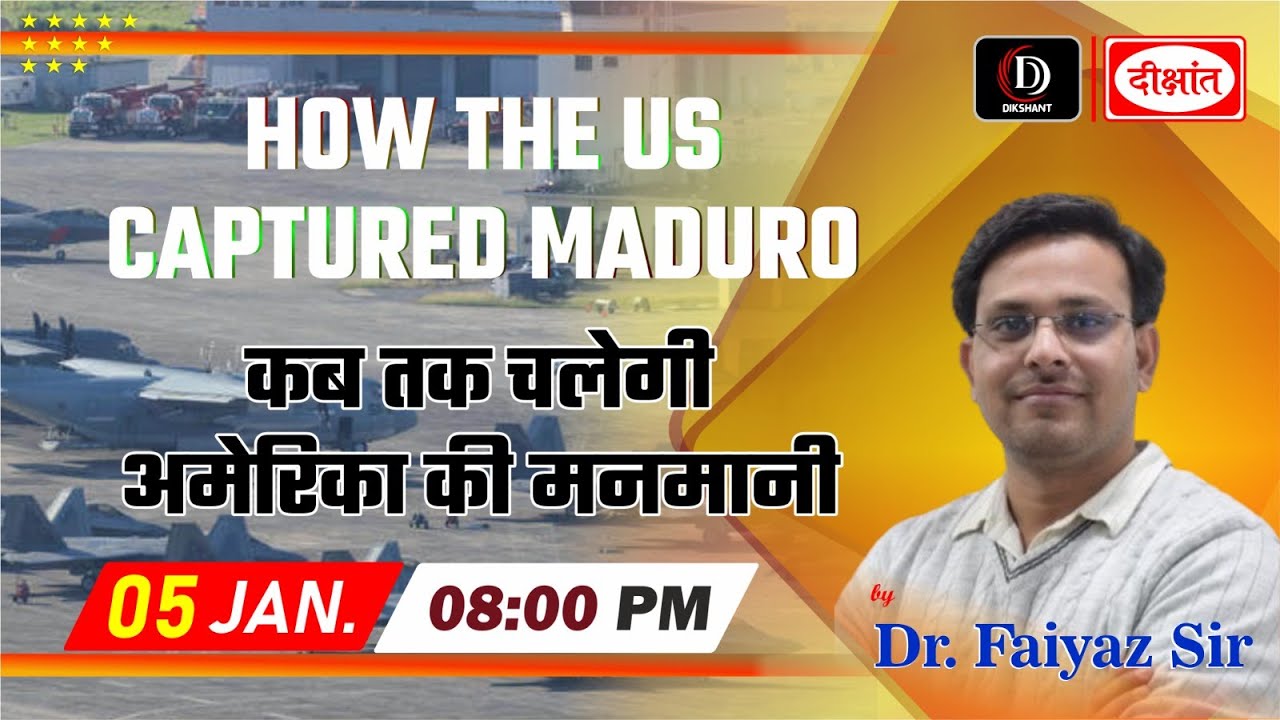 D
DIKSHANT

दीक्षांत

HOW THE US CAPTURED MADURO

कब तक चलेगी अमेरिका की मनमानी

05 JAN. 08:00 PM

by
Dr. Faiyaz Sir